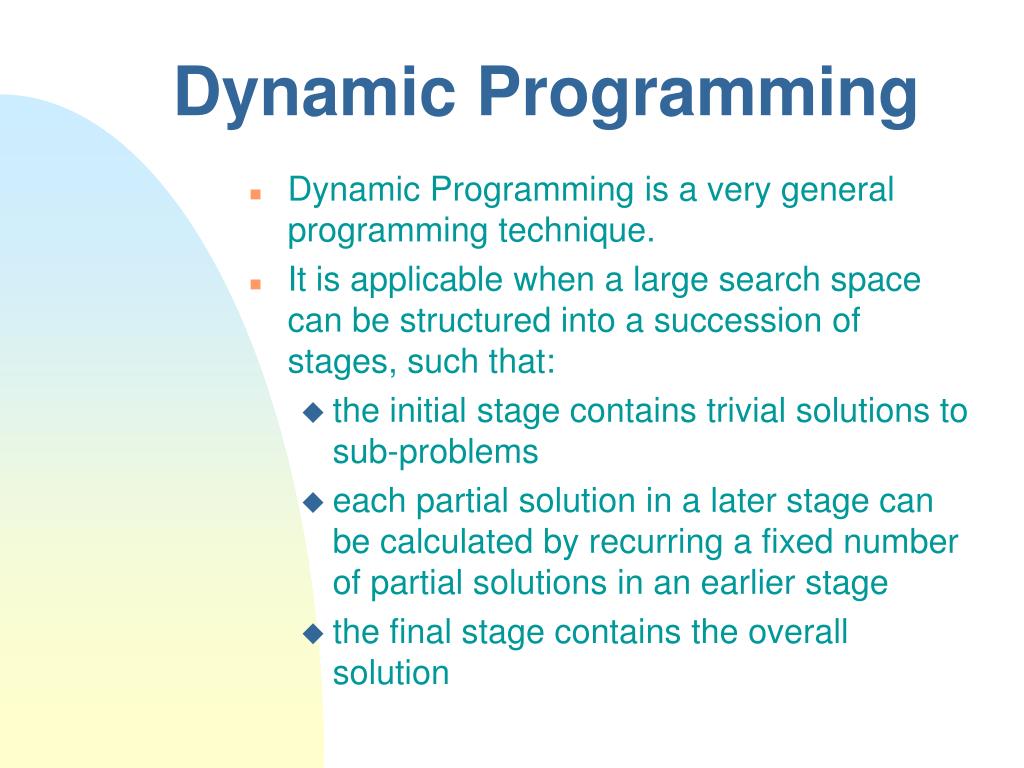 Dynamic Programming

Dynamic Programming is a very general programming technique.

It is applicable when a large search space can be structured into a succession of stages, such that:

the initial stage contains trivial solutions to sub-problems

each partial solution in a later stage can be calculated by recurring a fixed number of partial solutions in an earlier stage

the final stage contains the overall solution